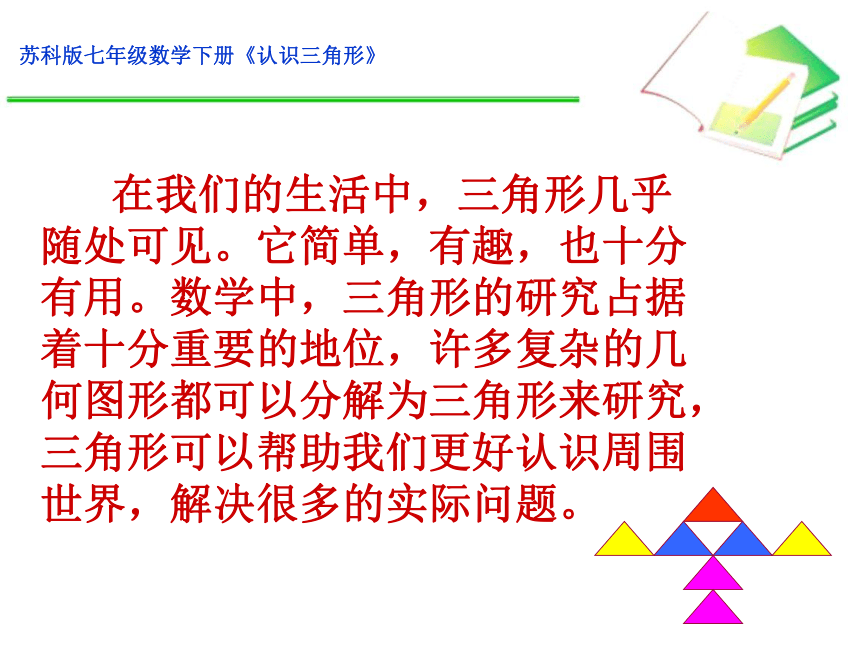 苏科版七年级数学下册《认识三角形》

在我们的生活中，三角形几乎随处可见。它简单，有趣，也十分有用。数学中，三角形的研究占据着十分重要的地位，许多复杂的几何图形都可以分解为三角形来研究，三角形可以帮助我们更好认识周围世界，解决很多的实际问题。